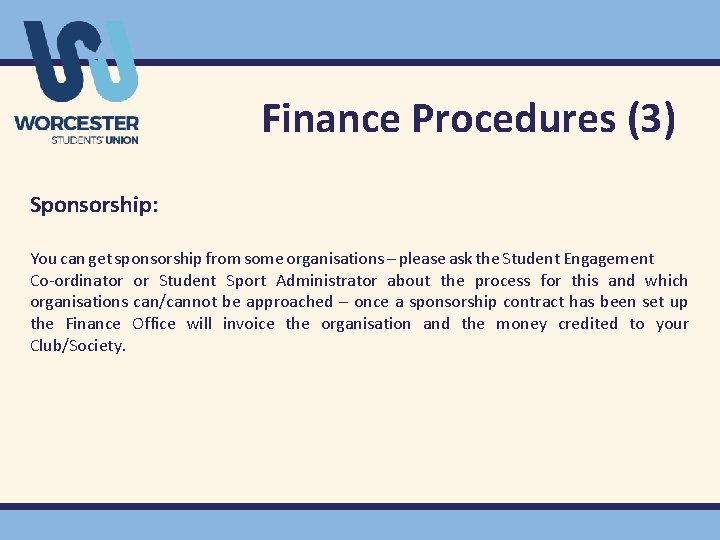 WORCESTER
STUDENTS' UNION

Finance Procedures (3)

Sponsorship:

You can get sponsorship from some organisations – please ask the Student Engagement Co-ordinator or Student Sport Administrator about the process for this and which organisations can/cannot be approached – once a sponsorship contract has been set up the Finance Office will invoice the organisation and the money credited to your Club/Society.